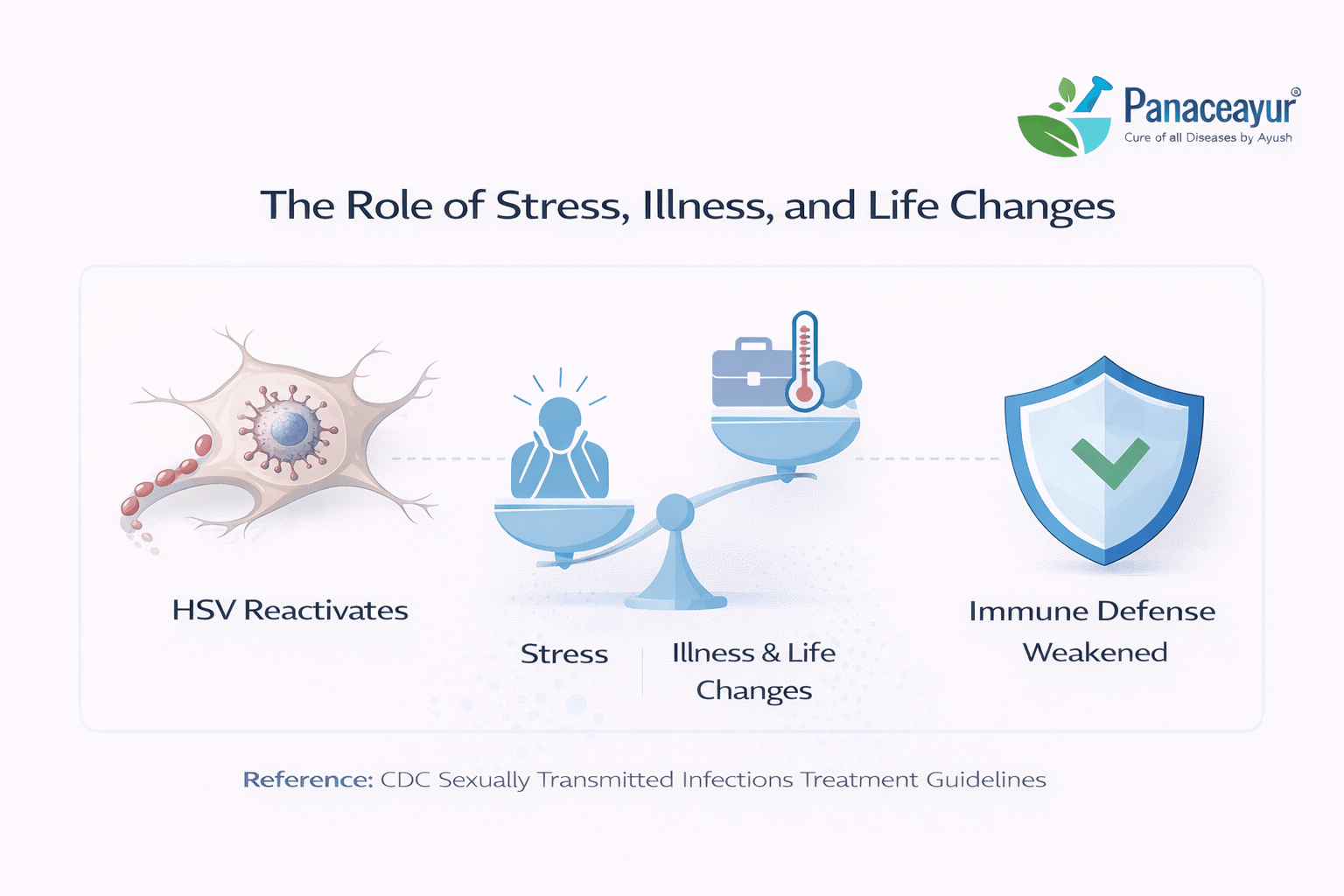 Panaceayur®
Cure of all Diseases by Ayush

The Role of Stress, Illness, and Life Changes

HSV Reactivates

Stress

Illness & Life Changes

Immune Defense Weakened

Reference: CDC Sexually Transmitted Infections Treatment Guidelines